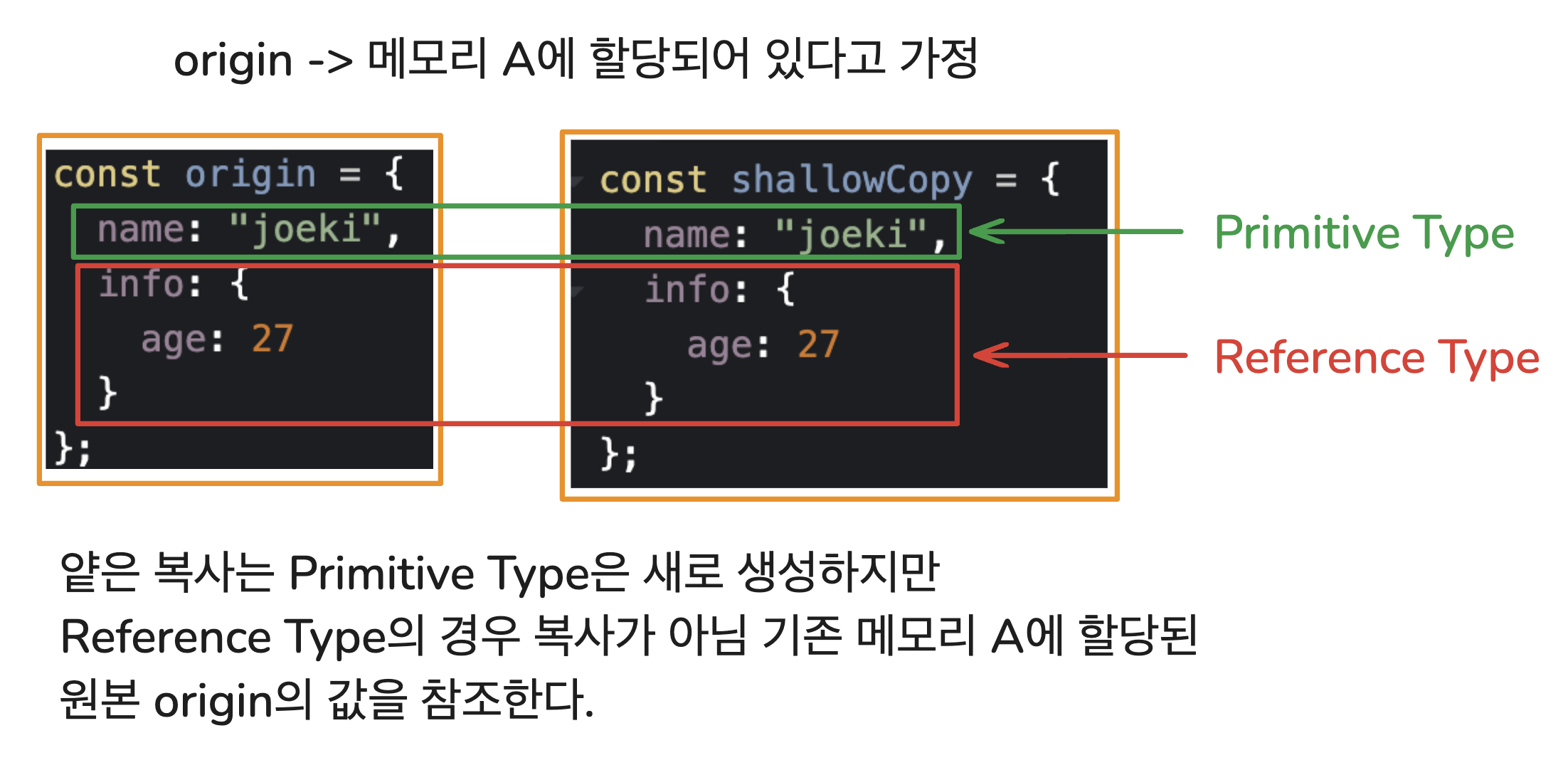 origin -> 메모리 A에 할당되어 있다고 가정

const origin = {
  name: "joeki",
  info: {
    age: 27
  }
};

const shallowCopy = {
  name: "joeki",
  info: {
    age: 27
  }
};

Primitive Type

Reference Type

얕은 복사는 Primitive Type은 새로 생성하지만
Reference Type의 경우 복사가 아님 기존 메모리 A에 할당된
원본 origin의 값을 참조한다.